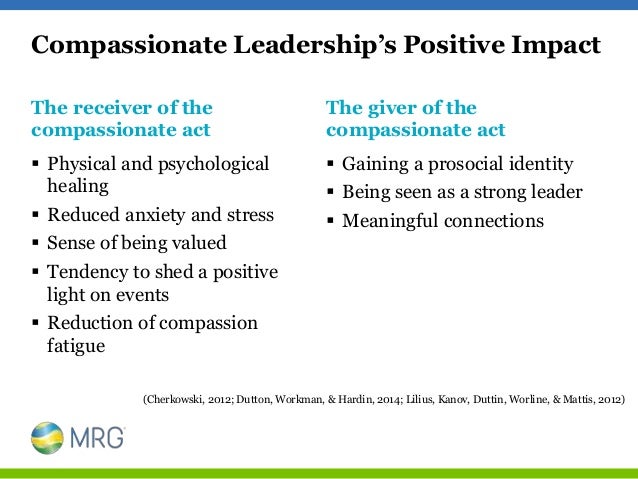 Compassionate Leadership's Positive Impact

The receiver of the compassionate act

▪ Physical and psychological healing
▪ Reduced anxiety and stress
▪ Sense of being valued
▪ Tendency to shed a positive light on events
▪ Reduction of compassion fatigue

The giver of the compassionate act

▪ Gaining a prosocial identity
▪ Being seen as a strong leader
▪ Meaningful connections

(Cherkowski, 2012; Dutton, Workman, & Hardin, 2014; Lilius, Kanov, Duttin, Worline, & Mattis, 2012)

MRG